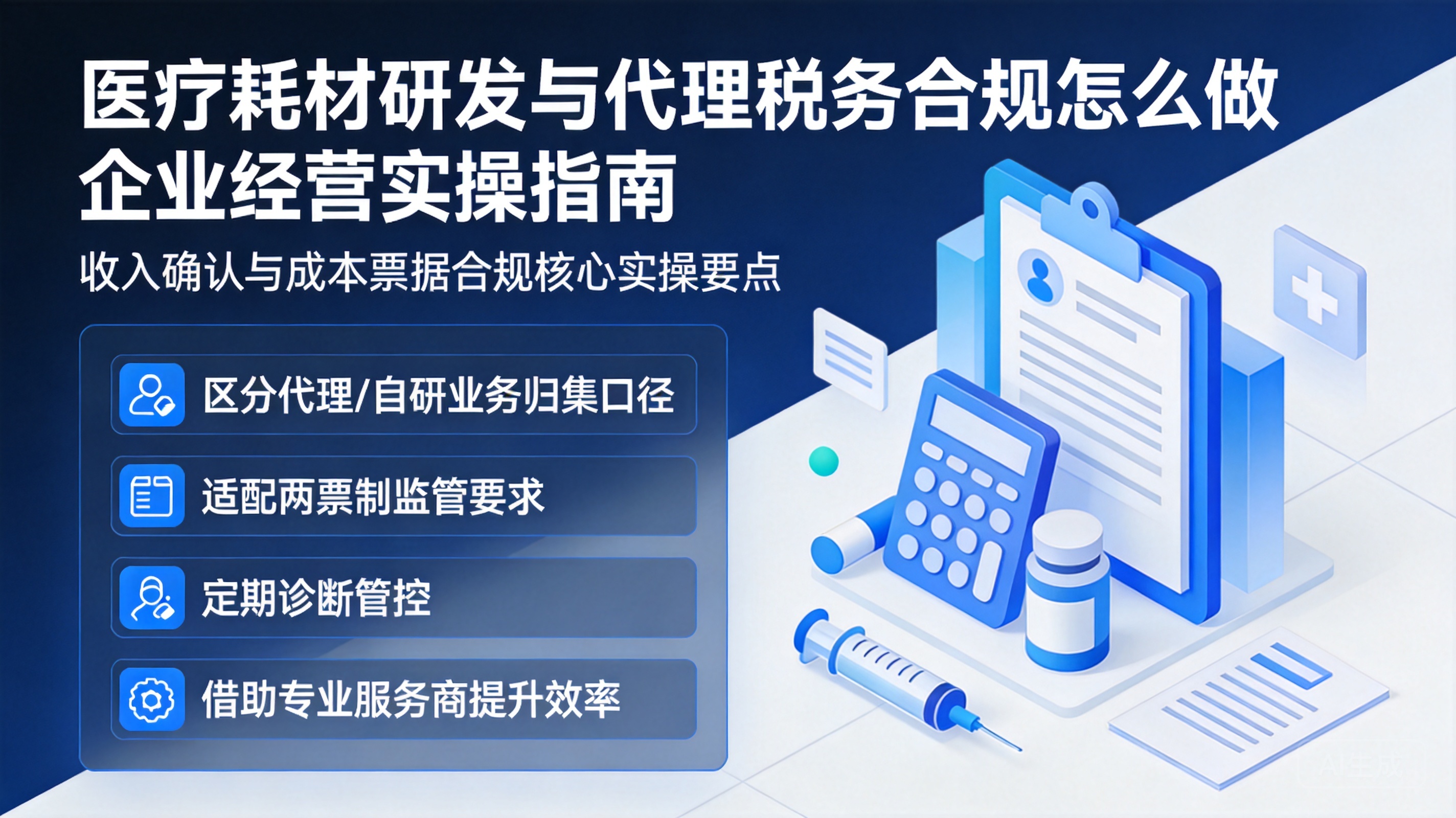 医疗耗材研发与代理税务合规怎么做
企业经营实操指南

收入确认与成本票据合规核心实操要点

区分代理/自研业务归集口径

适配两票制监管要求

定期诊断管控

借助专业服务商提升效率

AI生成